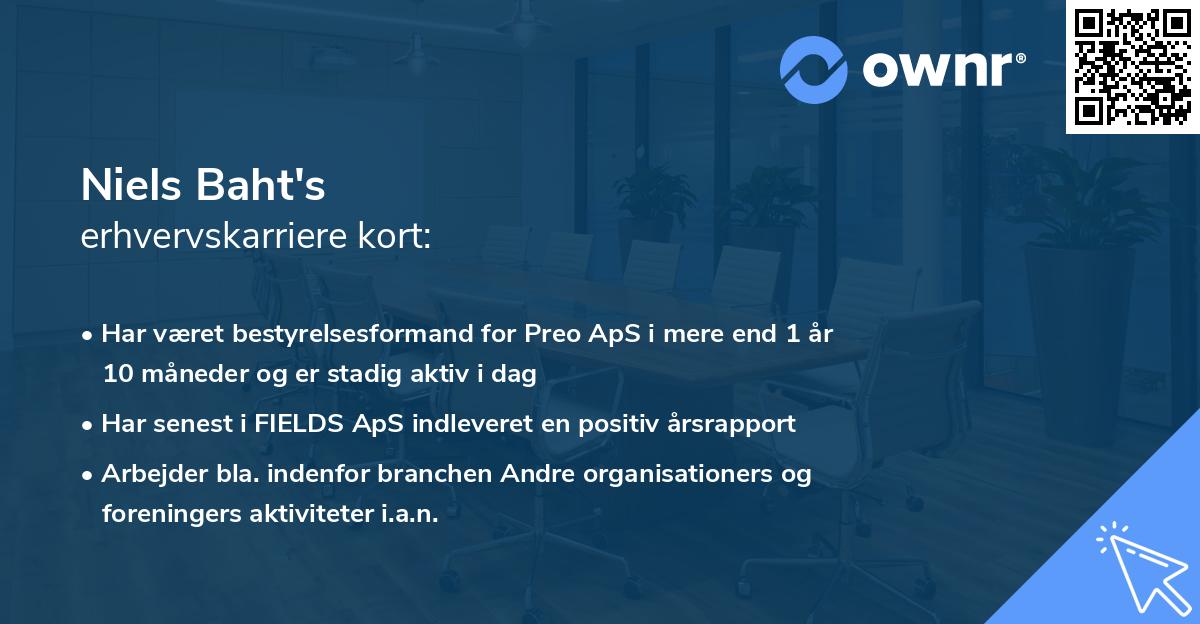 ownr®

Niels Baht's
erhvervskarriere kort:

• Har været bestyrelsesformand for Preo ApS i mere end 1 år 10 måneder og er stadig aktiv i dag
• Har senest i FIELDS ApS indleveret en positiv årsrapport
• Arbejder bla. indenfor branchen Andre organisationers og foreningers aktiviteter i.a.n.